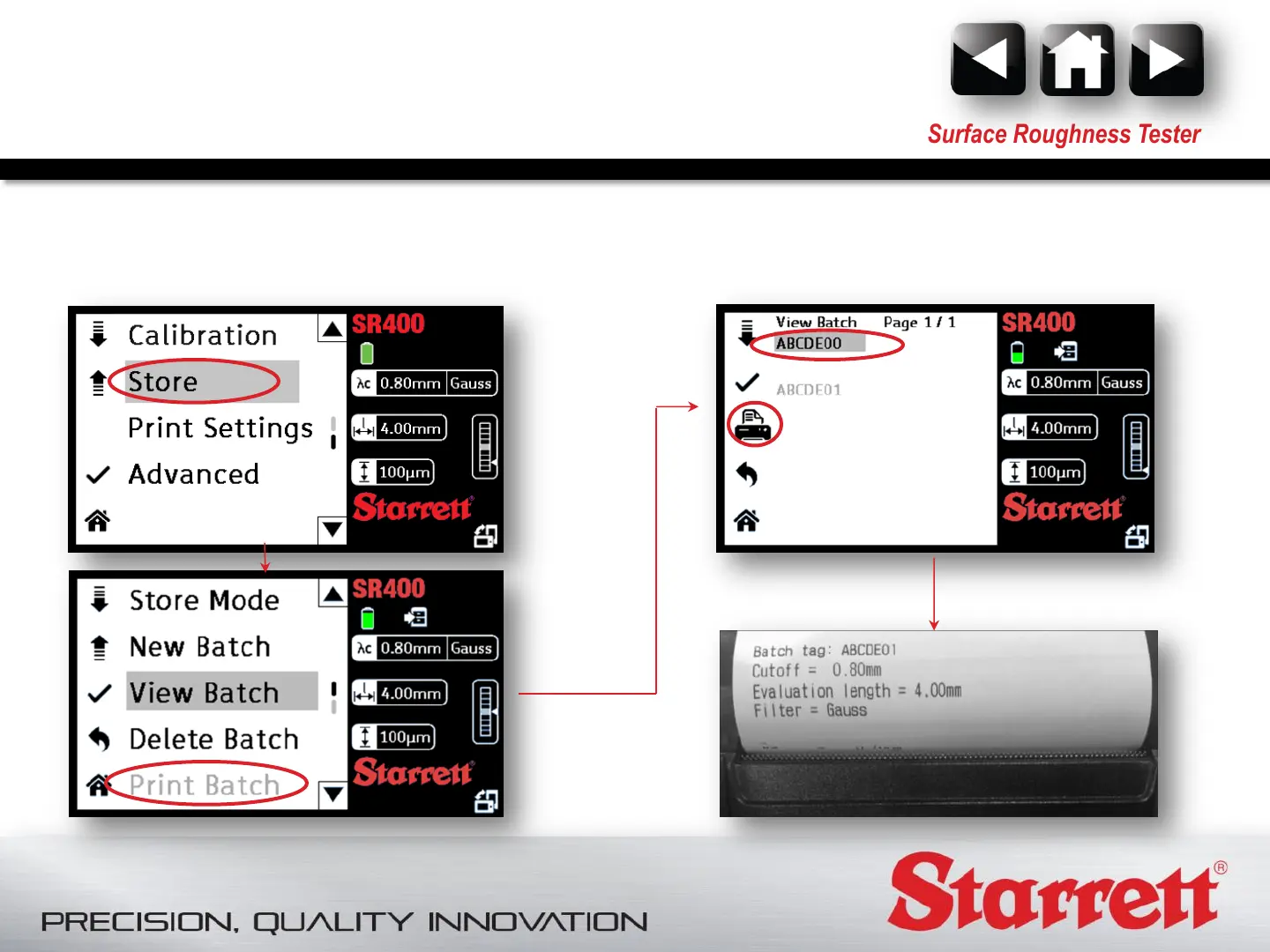 Surface Roughness Tester

Calibration
Store
Print Settings
Advanced

SR400
λc 0.80mm Gauss
4.00mm
100µm
Starrett

Store Mode
New Batch
View Batch
Delete Batch
Print Batch

SR400
λc 0.80mm Gauss
4.00mm
100µm
Starrett

View Batch Page 1 / 1
ABCDE00
ABCDE01

SR400
λc 0.80mm Gauss
4.00mm
100µm
Starrett

Batch tag: ABCDE01
Cutoff = 0.80mm
Evaluation length = 4.00mm
Filter = Gauss

PRECISION, QUALITY INNOVATION

Starrett®